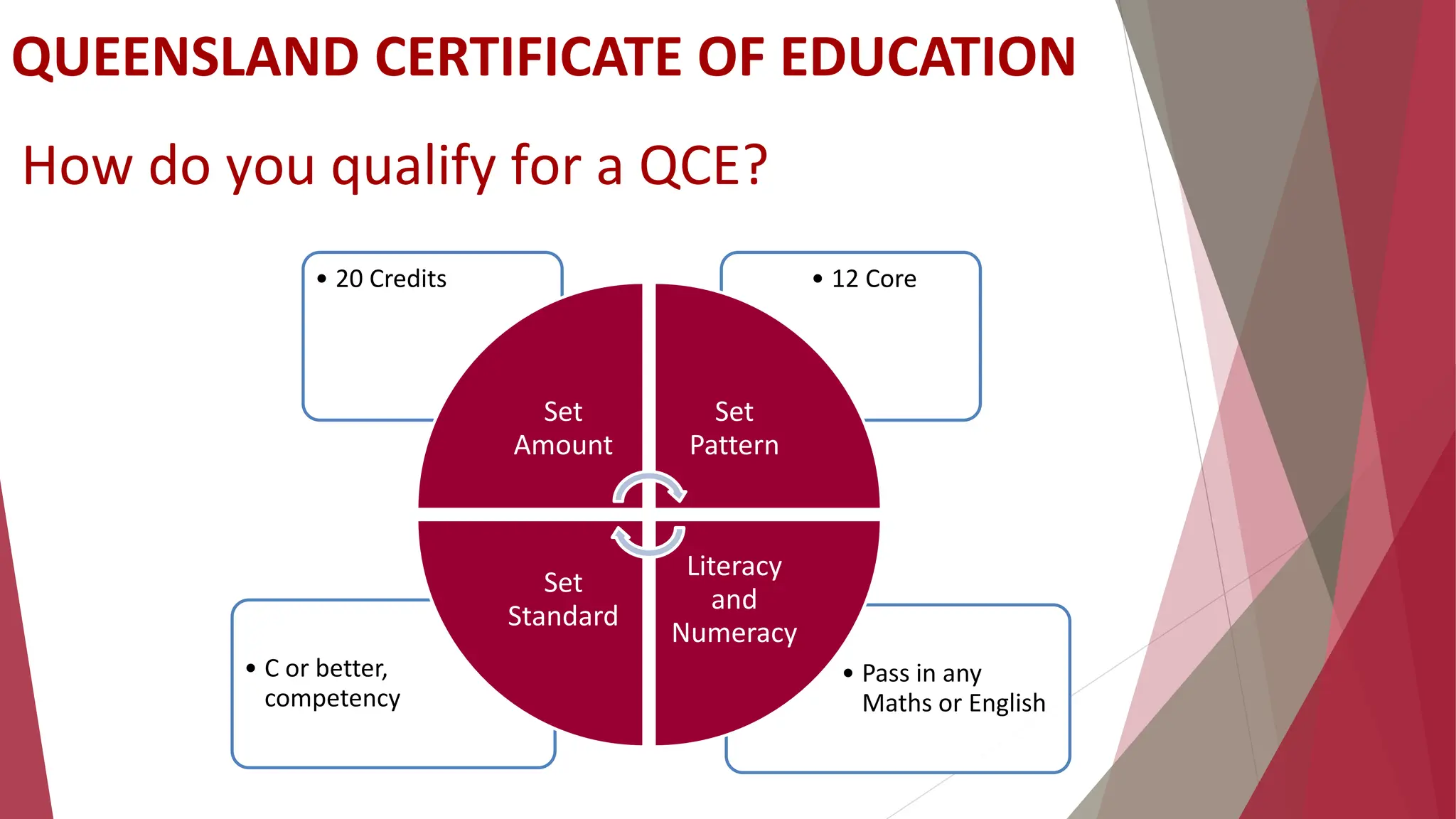 QUEENSLAND CERTIFICATE OF EDUCATION

How do you qualify for a QCE?

• 20 Credits

• 12 Core

Set Amount

Set Pattern

Set Standard

Literacy and Numeracy

• C or better, competency

• Pass in any Maths or English